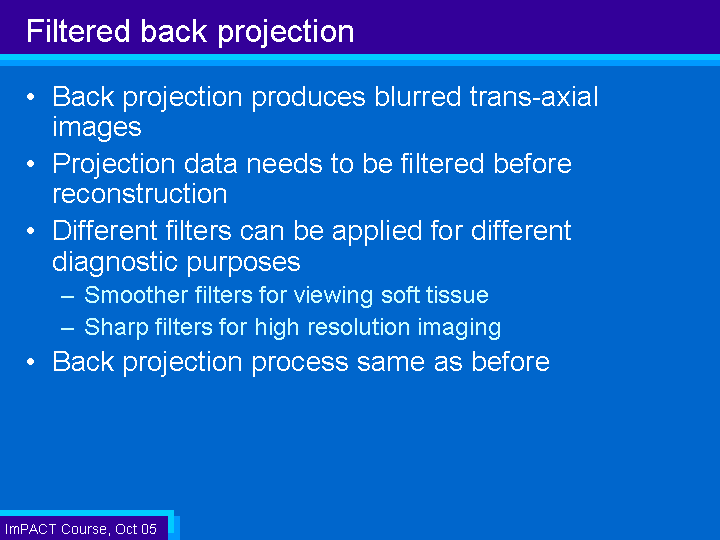 Filtered back projection

• Back projection produces blurred trans-axial images
• Projection data needs to be filtered before reconstruction
• Different filters can be applied for different diagnostic purposes
– Smoother filters for viewing soft tissue
– Sharp filters for high resolution imaging
• Back projection process same as before

ImPACT Course, Oct 05